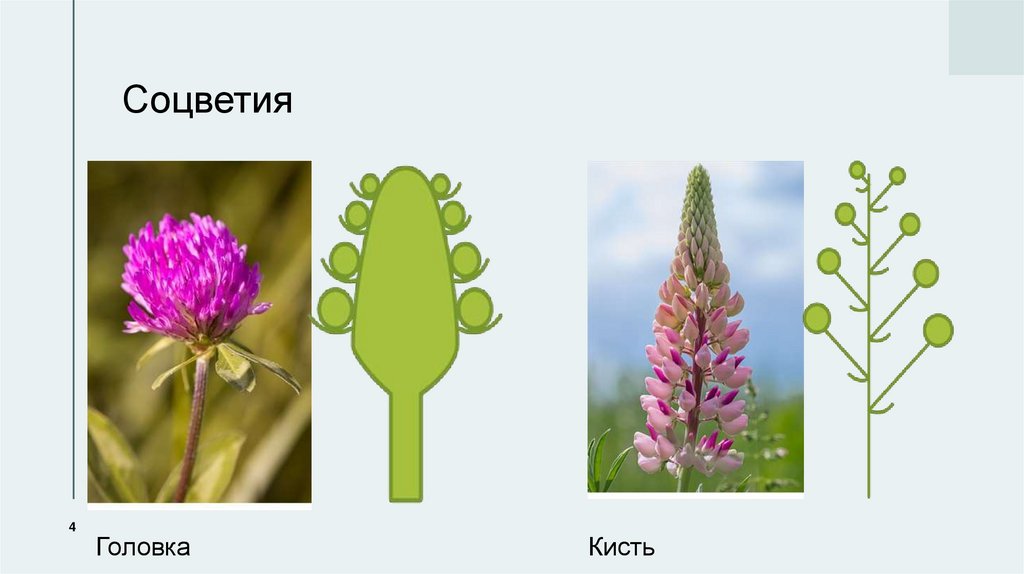 Соцветия

4

Головка

Кисть